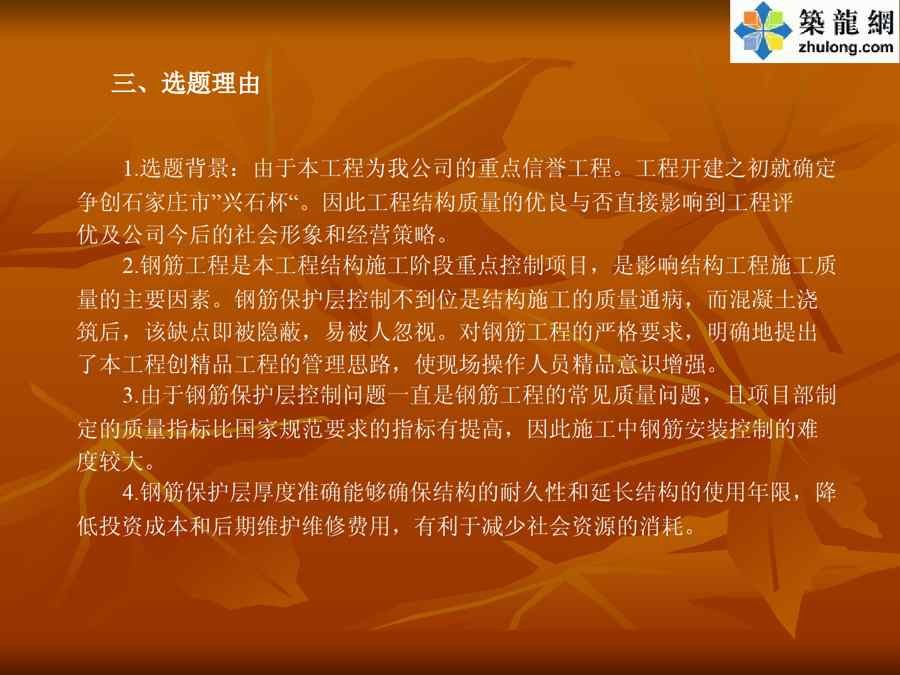 築龍網
zhulong.com

三、选题理由

1.选题背景：由于本工程为我公司的重点信誉工程。工程开建之初就确定争创石家庄市”兴石杯“。因此工程结构质量的优良与否直接影响到工程评优及公司今后的社会形象和经营策略。

2.钢筋工程是本工程结构施工阶段重点控制项目，是影响结构工程施工质量的主要因素。钢筋保护层控制不到位是结构施工的质量通病，而混凝土浇筑后，该缺点即被隐蔽，易被人忽视。对钢筋工程的严格要求，明确地提出了本工程创精品工程的管理思路，使现场操作人员精品意识增强。

3.由于钢筋保护层控制问题一直是钢筋工程的常见质量问题，且项目部制定的质量指标比国家规范要求的指标有提高，因此施工中钢筋安装控制的难度较大。

4.钢筋保护层厚度准确能够确保结构的耐久性和延长结构的使用年限，降低投资成本和后期维护维修费用，有利于减少社会资源的消耗。